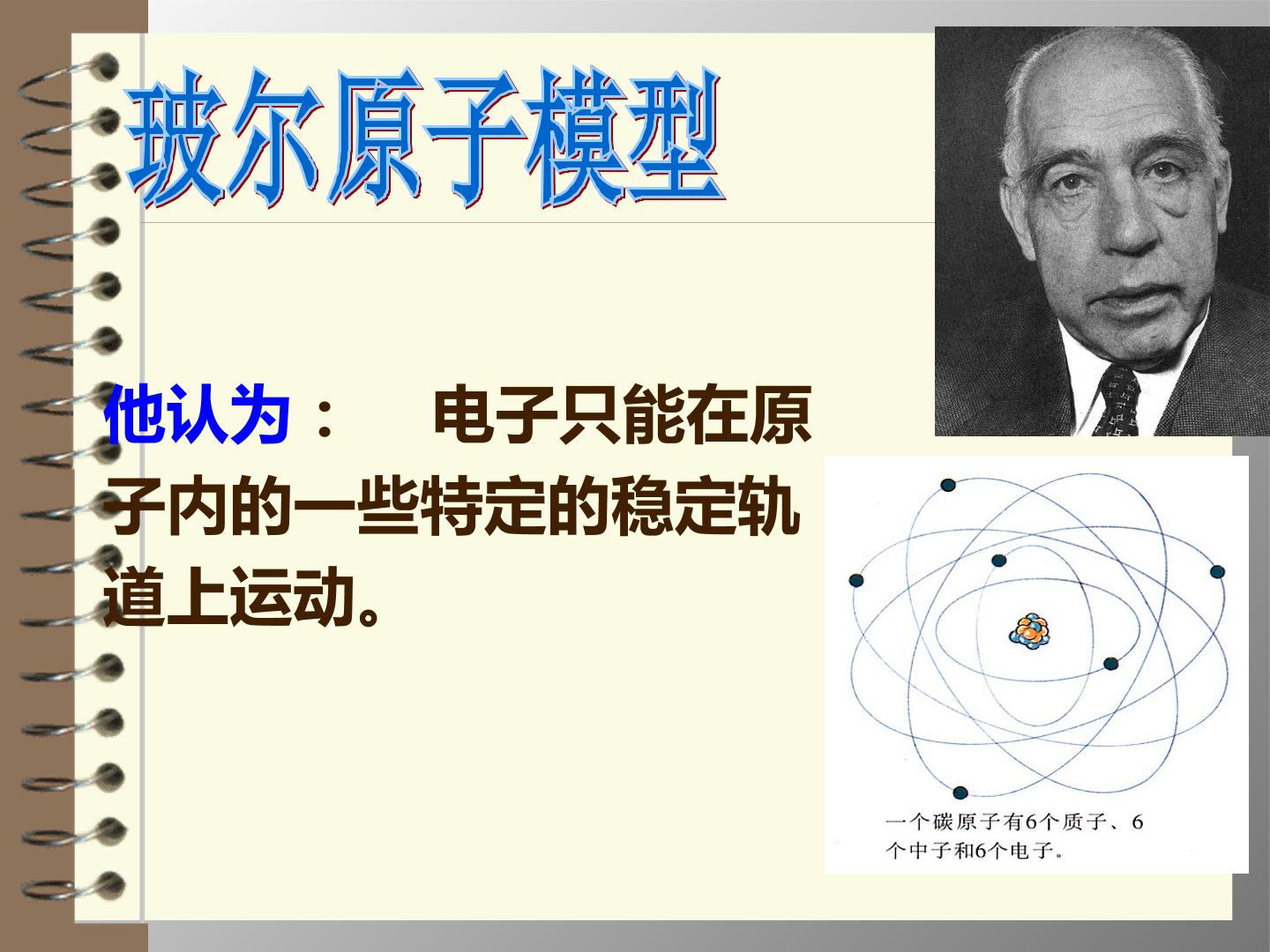 玻尔原子模型

他认为： 电子只能在原子内的一些特定的稳定轨道上运动。

一个碳原子有6个质子、6个中子和6个电子。